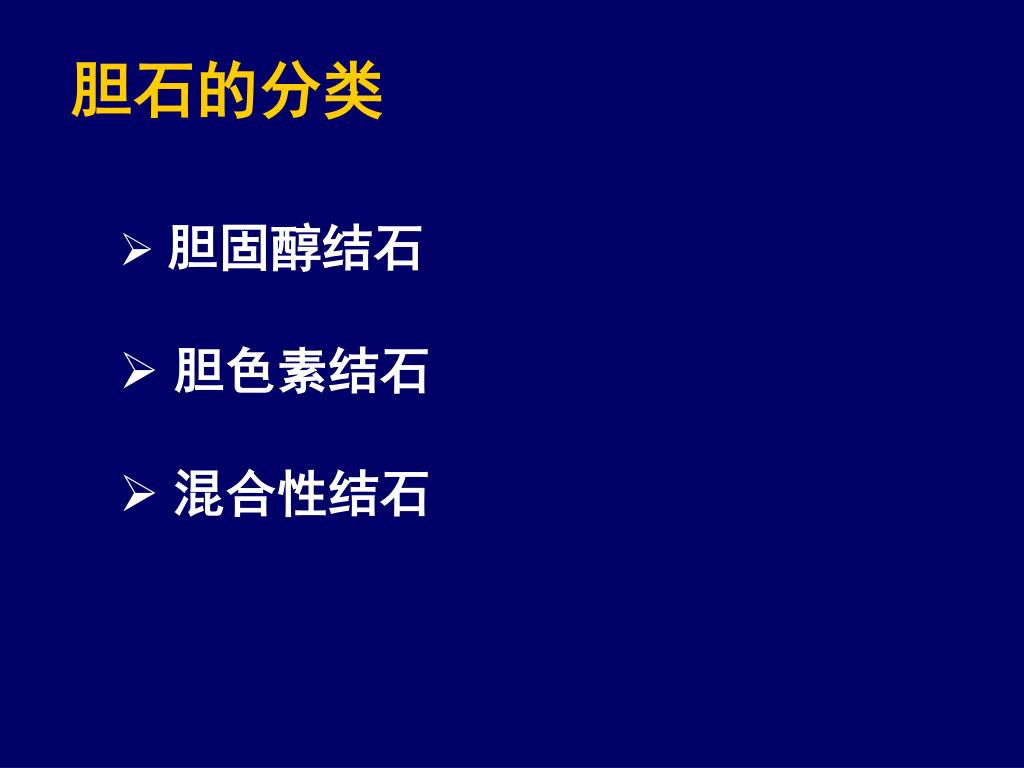 胆石的分类

➢ 胆固醇结石

➢ 胆色素结石

➢ 混合性结石